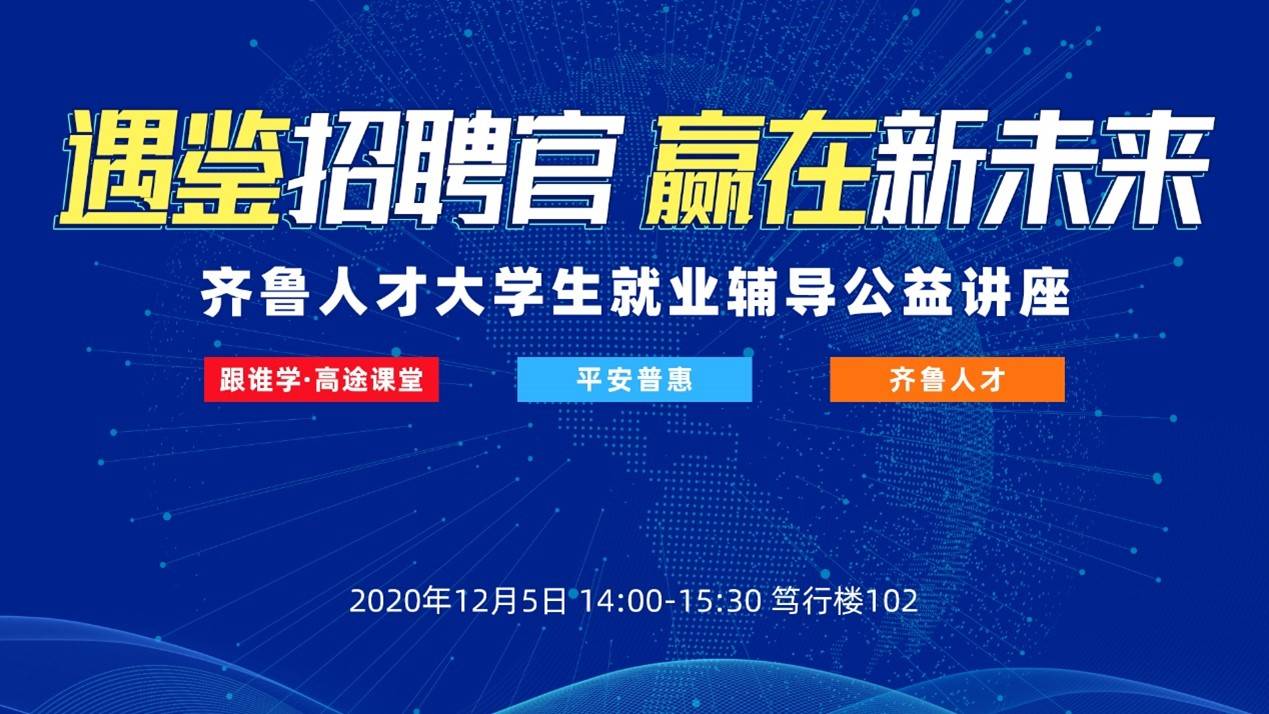 遇鉴招聘官 赢在新未来

齐鲁人才大学生就业辅导公益讲座

跟谁学·高途课堂

平安普惠

齐鲁人才

2020年12月5日 14:00-15:30 笃行楼102